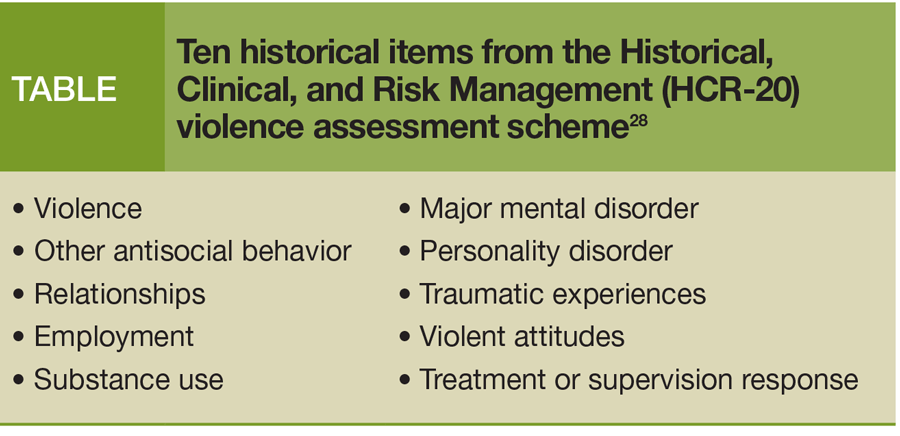 TABLE

Ten historical items from the Historical, Clinical, and Risk Management (HCR-20) violence assessment scheme$^{28}$

• Violence
• Other antisocial behavior
• Relationships
• Employment
• Substance use

• Major mental disorder
• Personality disorder
• Traumatic experiences
• Violent attitudes
• Treatment or supervision response